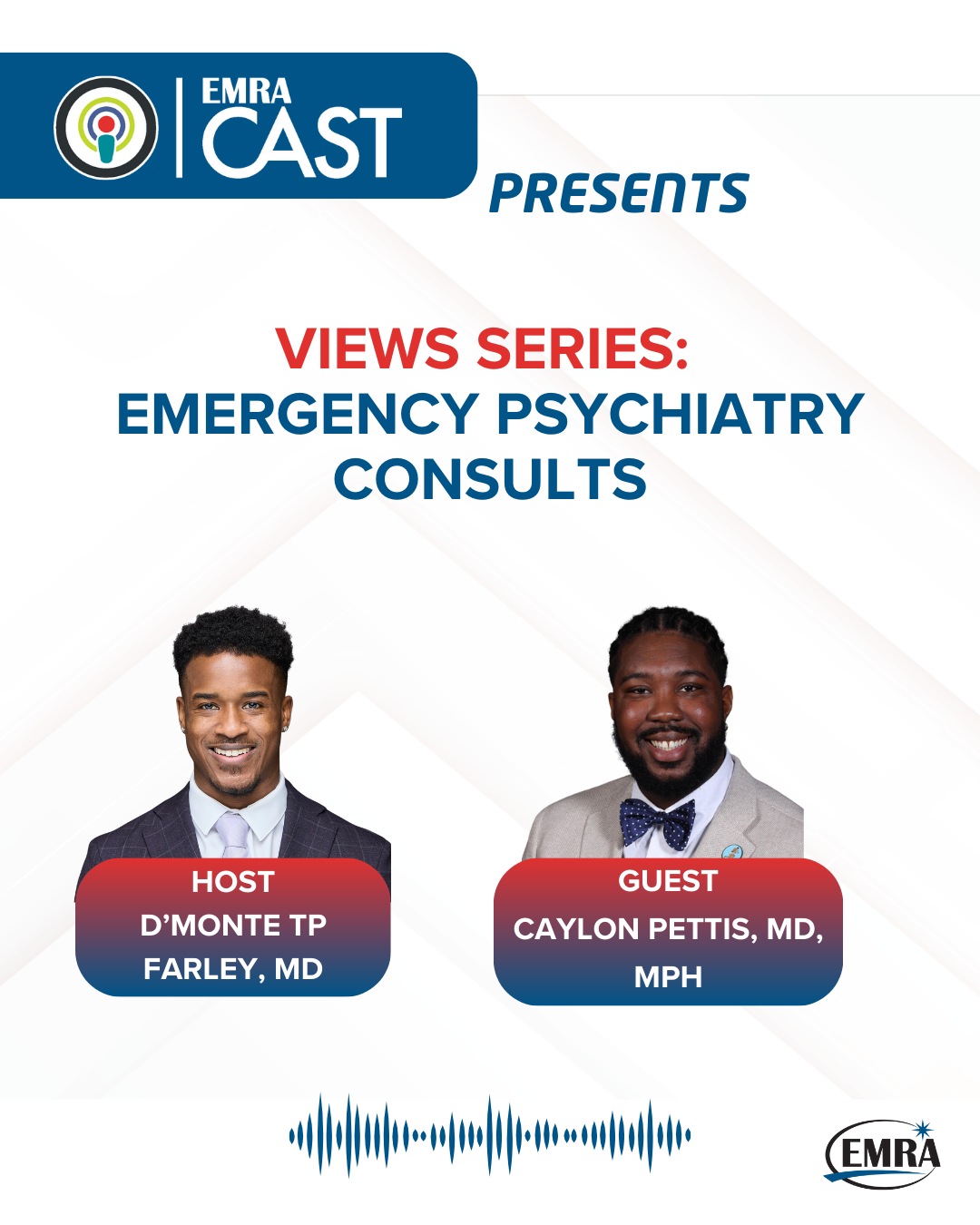 EMRA CAST

PRESENTS

VIEWS SERIES:
EMERGENCY PSYCHIATRY CONSULTS

HOST
D'MONTE TP FARLEY, MD

GUEST
CAYLON PETTIS, MD, MPH

EMRA